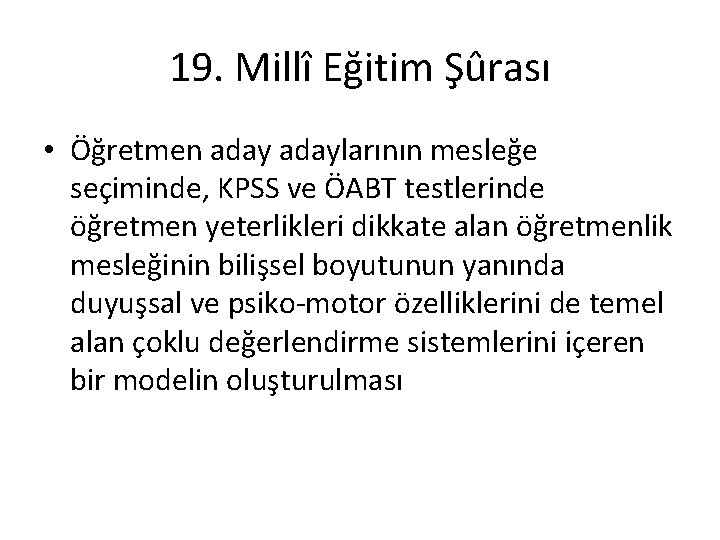 19. Millî Eğitim Şûrası

• Öğretmen aday adaylarının mesleğe seçiminde, KPSS ve ÖABT testlerinde öğretmen yeterlikleri dikkate alan öğretmenlik mesleğinin bilişsel boyutunun yanında duyuşsal ve psiko-motor özelliklerini de temel alan çoklu değerlendirme sistemlerini içeren bir modelin oluşturulması